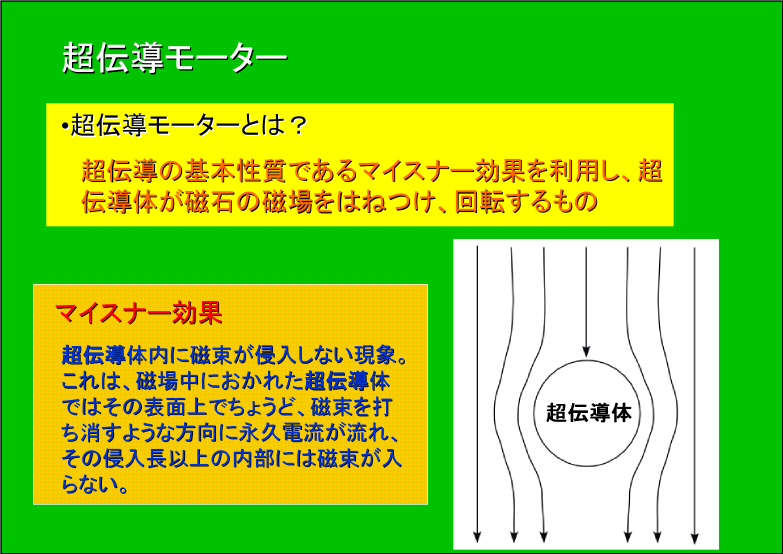 超伝導モーター

•超伝導モーターとは？

超伝導の基本性質であるマイスナー効果を利用し、超伝導体が磁石の磁場をはねつけ、回転するもの

マイスナー効果

超伝導体内に磁束が侵入しない現象。これは、磁場中におかれた超伝導体ではその表面上でちょうど、磁束を打ち消すような方向に永久電流が流れ、その侵入長以上の内部には磁束が入らない。

超伝導体